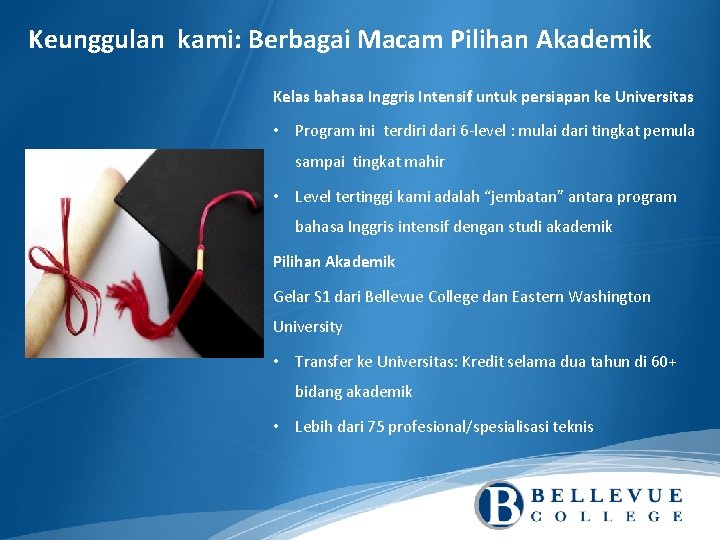 Keunggulan kami: Berbagai Macam Pilihan Akademik

Kelas bahasa Inggris Intensif untuk persiapan ke Universitas

• Program ini terdiri dari 6-level : mulai dari tingkat pemula sampai tingkat mahir

• Level tertinggi kami adalah "jembatan" antara program bahasa Inggris intensif dengan studi akademik

Pilihan Akademik

Gelar S1 dari Bellevue College dan Eastern Washington University

• Transfer ke Universitas: Kredit selama dua tahun di 60+ bidang akademik

• Lebih dari 75 profesional/spesialisasi teknis

B BELLEVUE COLLEGE